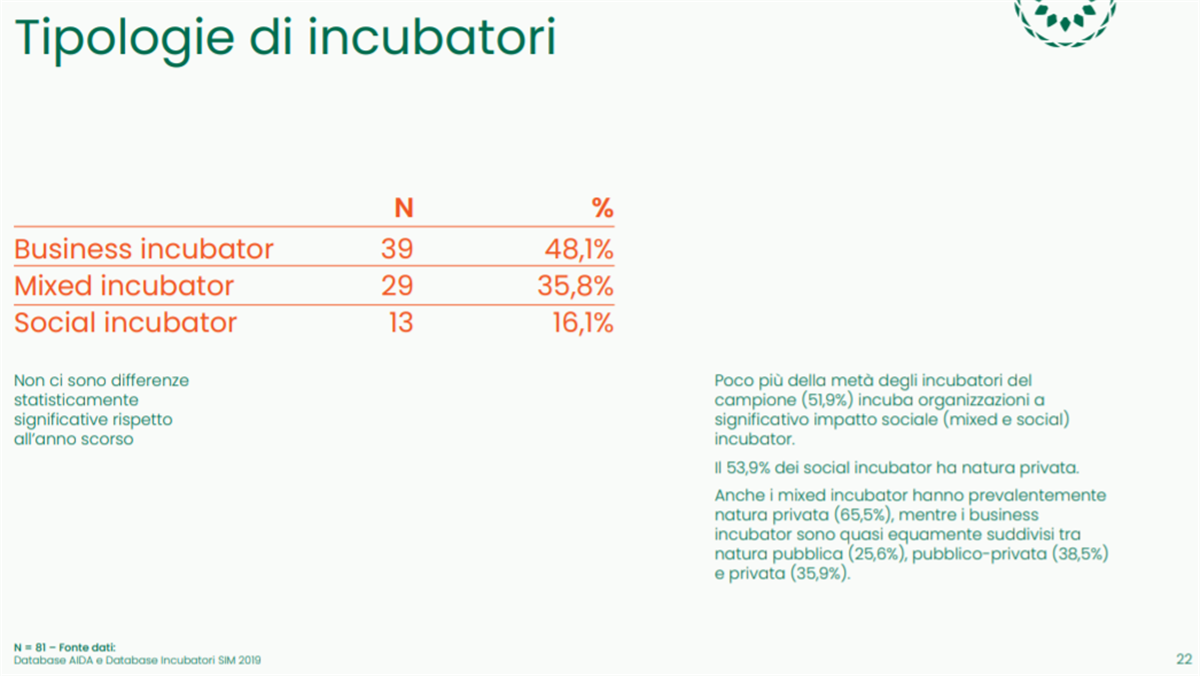 Tipologie di incubatori

| | N | % |
|---|---|---|
| Business incubator | 39 | 48,1% |
| Mixed incubator | 29 | 35,8% |
| Social incubator | 13 | 16,1% |

Non ci sono differenze statisticamente significative rispetto all'anno scorso

Poco più della metà degli incubatori del campione (51,9%) incuba organizzazioni a significativo impatto sociale (mixed e social) incubator.

Il 53,9% dei social incubator ha natura privata.

Anche i mixed incubator hanno prevalentemente natura privata (65,5%), mentre i business incubator sono quasi equamente suddivisi tra natura pubblica (25,6%), pubblico-privata (38,5%) e privata (35,9%).

N = 81 – Fonte dati:
Database AIDA e Database Incubatori SIM 2019

22